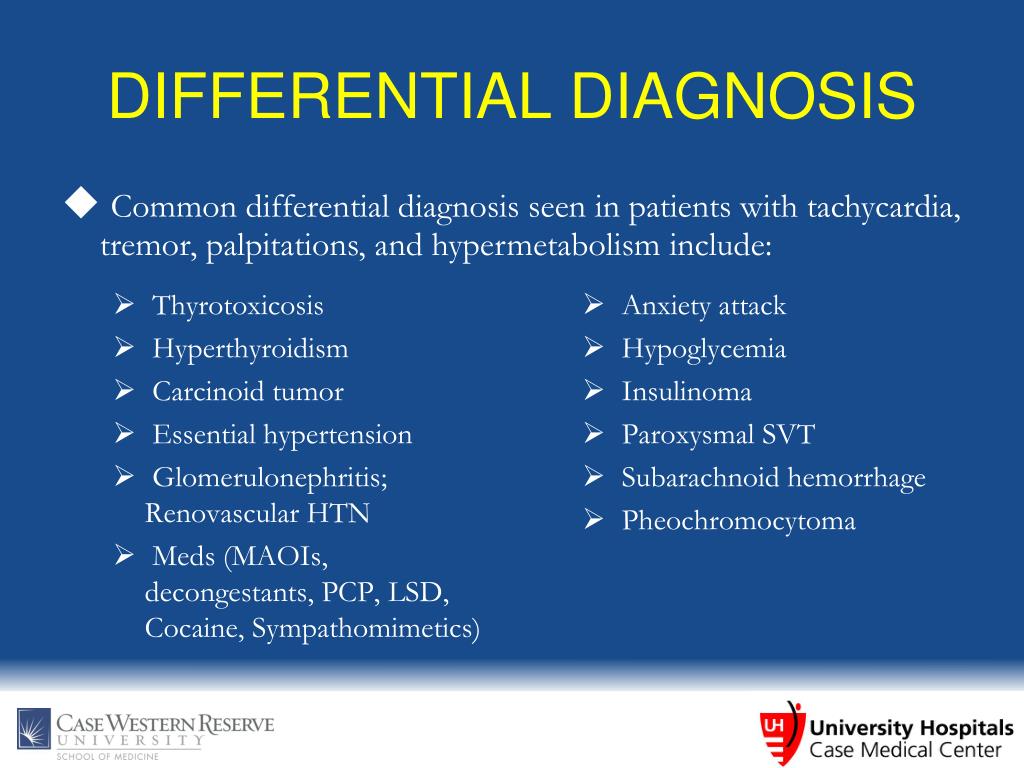 DIFFERENTIAL DIAGNOSIS

◆ Common differential diagnosis seen in patients with tachycardia, tremor, palpitations, and hypermetabolism include:

➢ Thyrotoxicosis
➢ Hyperthyroidism
➢ Carcinoid tumor
➢ Essential hypertension
➢ Glomerulonephritis; Renovascular HTN
➢ Meds (MAOIs, decongestants, PCP, LSD, Cocaine, Sympathomimetics)

➢ Anxiety attack
➢ Hypoglycemia
➢ Insulinoma
➢ Paroxysmal SVT
➢ Subarachnoid hemorrhage
➢ Pheochromocytoma

CASE WESTERN RESERVE UNIVERSITY
SCHOOL OF MEDICINE

UH University Hospitals
Case Medical Center